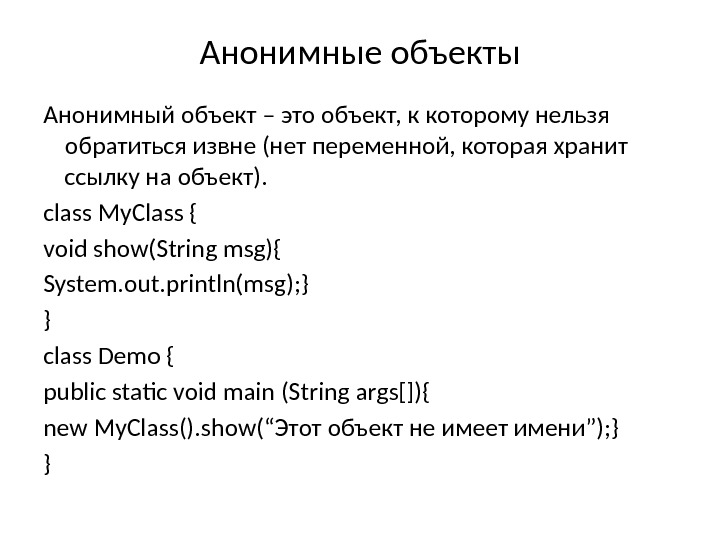 Анонимные объекты

Анонимный объект – это объект, к которому нельзя обратиться извне (нет переменной, которая хранит ссылку на объект).

class MyClass {

void show(String msg){

System.out.println(msg);}

}

class Demo {

public static void main (String args[]){

new MyClass().show(“Этот объект не имеет имени”);}

}